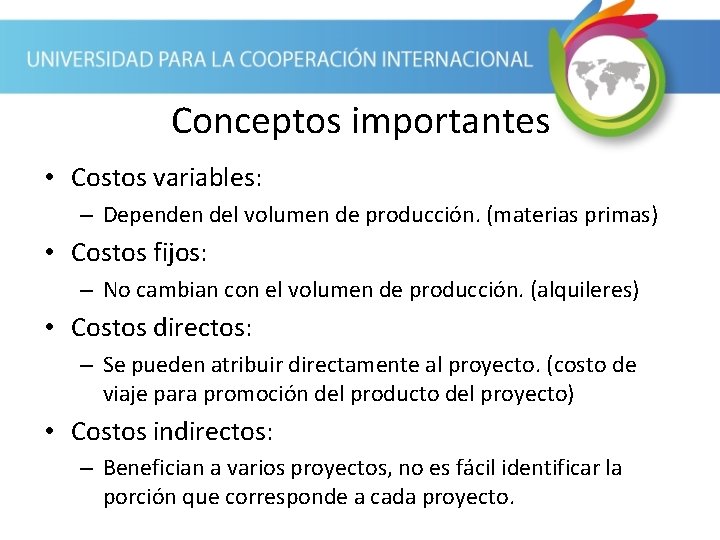 UNIVERSIDAD PARA LA COOPERACIÓN INTERNACIONAL

Conceptos importantes

• Costos variables:
– Dependen del volumen de producción. (materias primas)
• Costos fijos:
– No cambian con el volumen de producción. (alquileres)
• Costos directos:
– Se pueden atribuir directamente al proyecto. (costo de viaje para promoción del producto del proyecto)
• Costos indirectos:
– Benefician a varios proyectos, no es fácil identificar la porción que corresponde a cada proyecto.